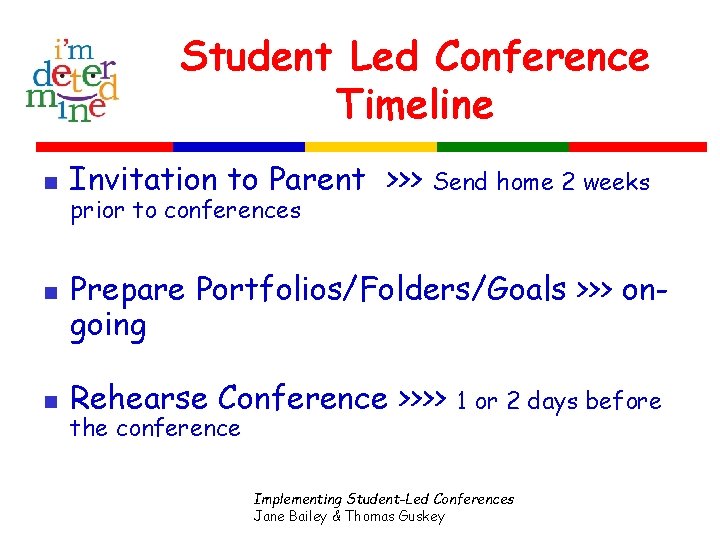 i'm determined

Student Led Conference Timeline

- Invitation to Parent >>> Send home 2 weeks prior to conferences

- Prepare Portfolios/Folders/Goals >>> on-going

- Rehearse Conference >>>> 1 or 2 days before the conference

Implementing Student-Led Conferences
Jane Bailey & Thomas Guskey